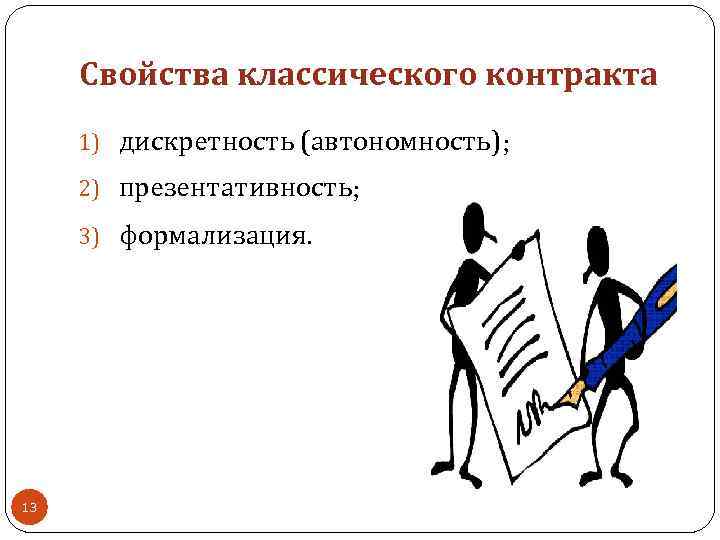 Свойства классического контракта

1) дискретность (автономность);
2) презентативность;
3) формализация.

13